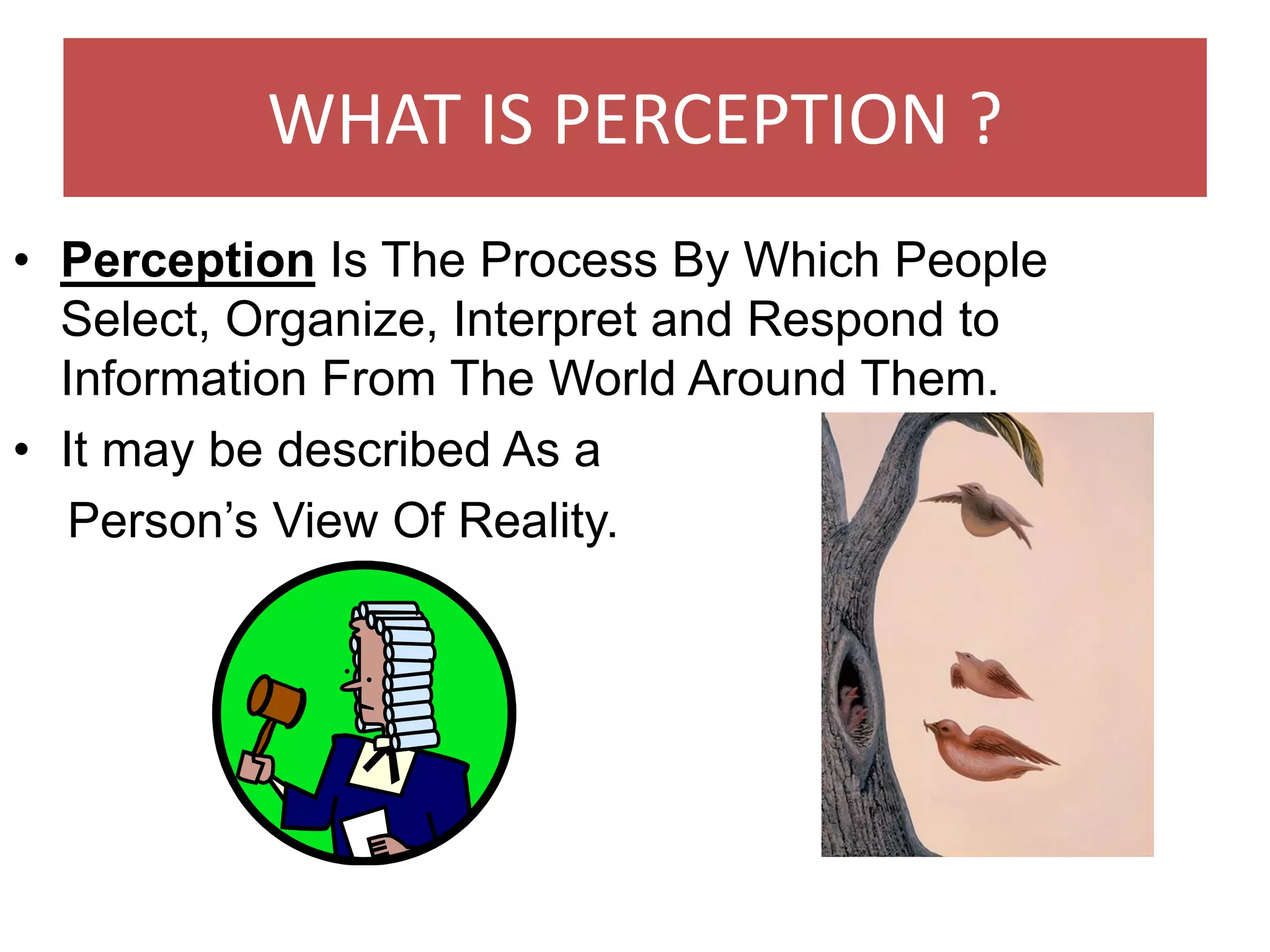 WHAT IS PERCEPTION ?

• Perception Is The Process By Which People Select, Organize, Interpret and Respond to Information From The World Around Them.

• It may be described As a Person's View Of Reality.